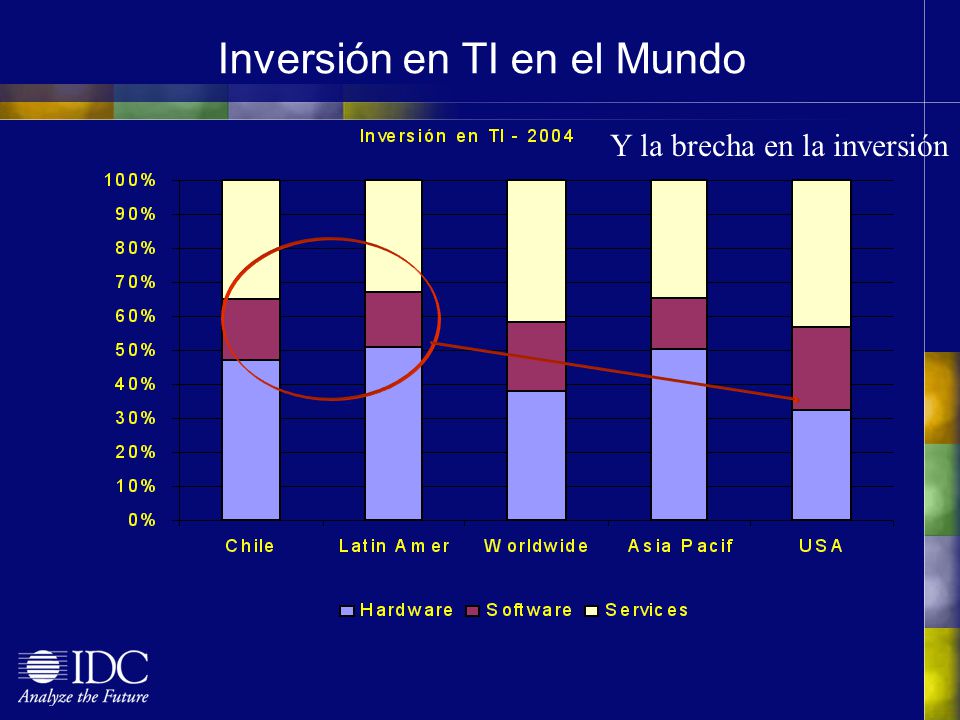 Inversión en TI en el Mundo

Inversión en TI - 2004

Y la brecha en la inversión

100%
90%
80%
70%
60%
50%
40%
30%
20%
10%
0%

Chile
Latin Amer
Worldwide
Asia Pacif
USA

Hardware
Software
Services

IDC
Analyze the Future